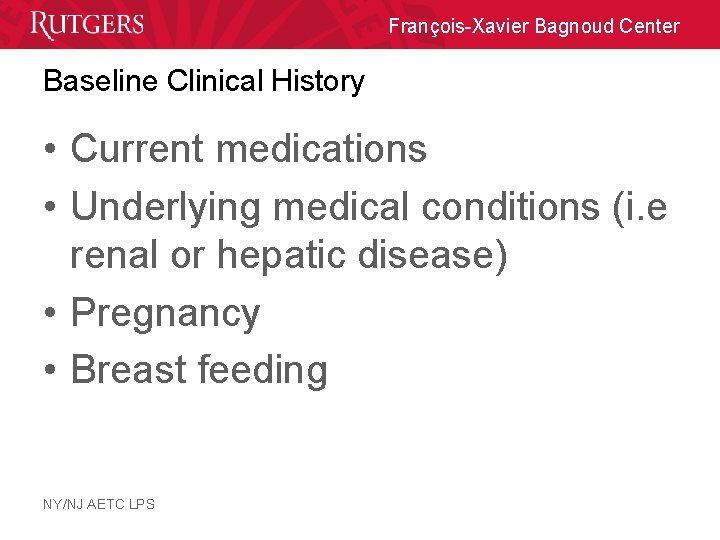 RUTGERS

François-Xavier Bagnoud Center

Baseline Clinical History

• Current medications
• Underlying medical conditions (i.e renal or hepatic disease)
• Pregnancy
• Breast feeding

NY/NJ AETC LPS